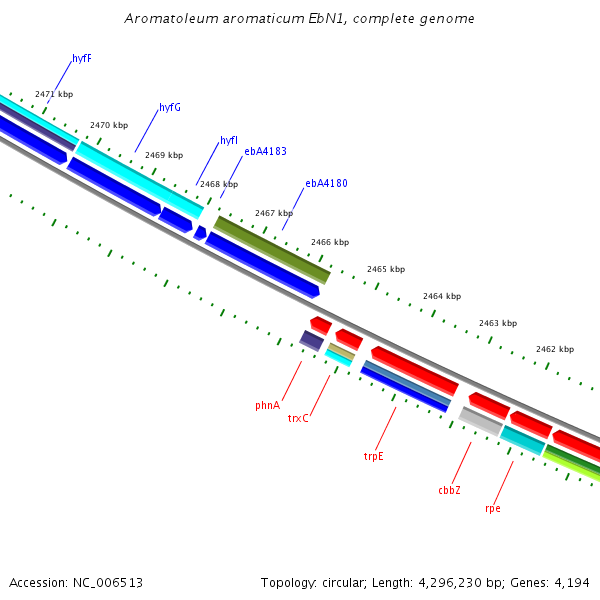 Aromatoleum aromaticum EbN1, complete genome

hyfF
2471 kbp
hyfG
2470 kbp
2469 kbp
hyfI
ebA4183
2468 kbp
ebA4180
2467 kbp
2466 kbp
2465 kbp
2464 kbp
2463 kbp
2462 kbp

phnA
trxC
trpE
cbbZ
rpe

Accession: NC_006513
Topology: circular; Length: 4,296,230 bp; Genes: 4,194